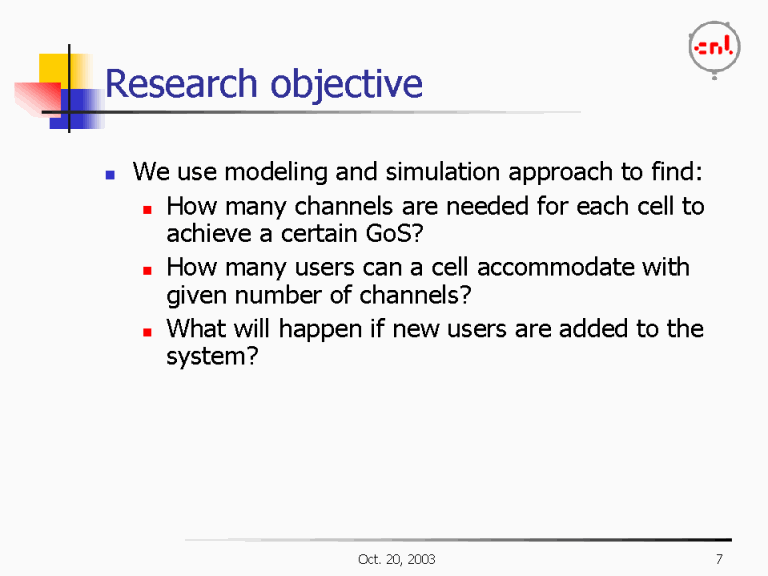 cnl

Research objective

We use modeling and simulation approach to find:

How many channels are needed for each cell to achieve a certain GoS?

How many users can a cell accommodate with given number of channels?

What will happen if new users are added to the system?

Oct. 20, 2003

7